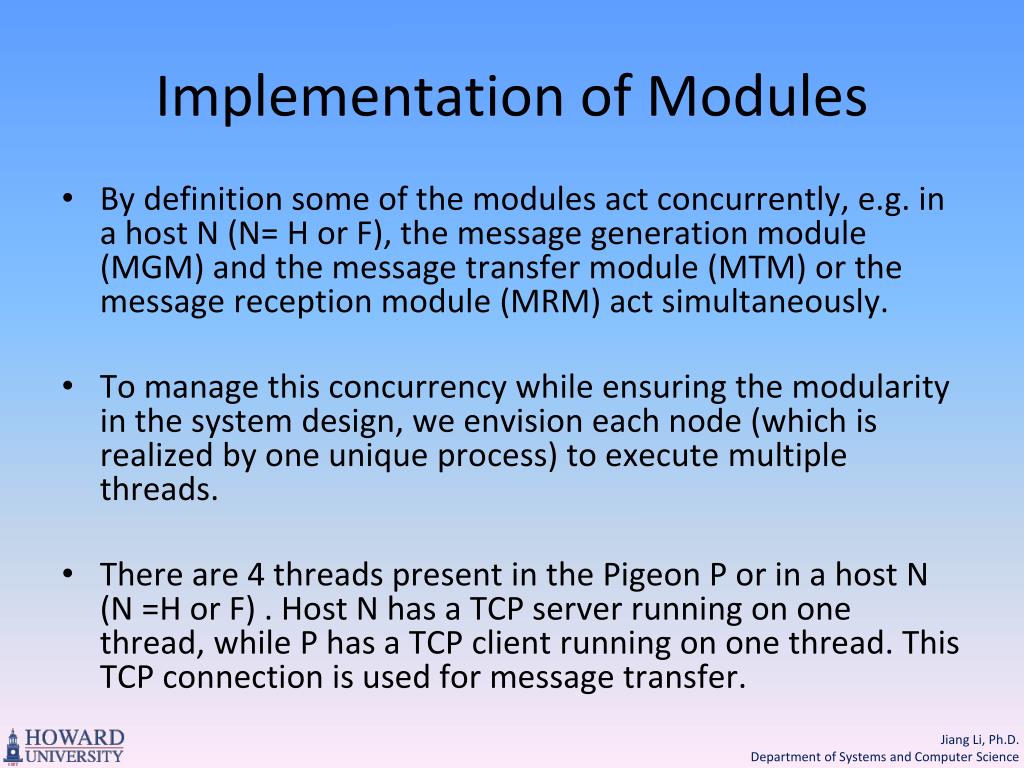 Implementation of Modules

• By definition some of the modules act concurrently, e.g. in a host N (N= H or F), the message generation module (MGM) and the message transfer module (MTM) or the message reception module (MRM) act simultaneously.

• To manage this concurrency while ensuring the modularity in the system design, we envision each node (which is realized by one unique process) to execute multiple threads.

• There are 4 threads present in the Pigeon P or in a host N (N =H or F) . Host N has a TCP server running on one thread, while P has a TCP client running on one thread. This TCP connection is used for message transfer.

HOWARD UNIVERSITY

Jiang Li, Ph.D.
Department of Systems and Computer Science